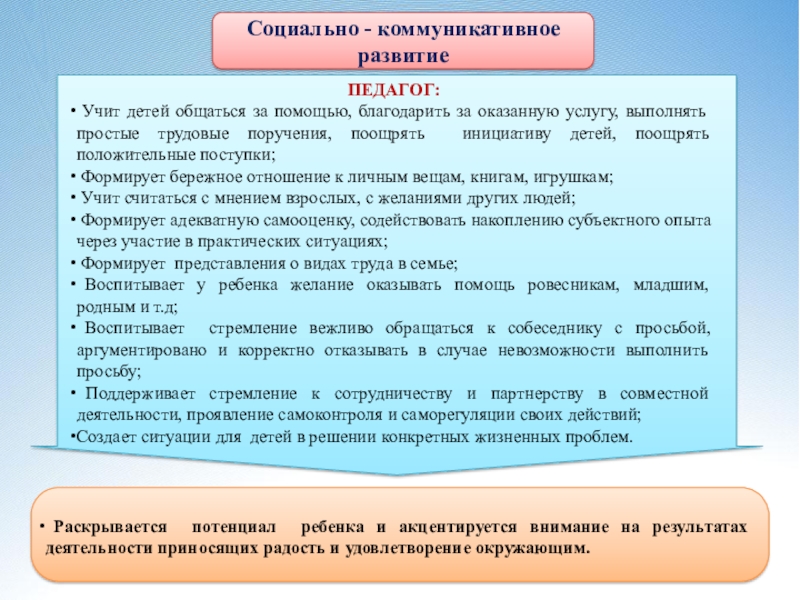 Социально - коммуникативное развитие

ПЕДАГОГ:

• Учит детей общаться за помощью, благодарить за оказанную услугу, выполнять простые трудовые поручения, поощрять инициативу детей, поощрять положительные поступки;
• Формирует бережное отношение к личным вещам, книгам, игрушкам;
• Учит считаться с мнением взрослых, с желаниями других людей;
• Формирует адекватную самооценку, содействовать накоплению субъектного опыта через участие в практических ситуациях;
• Формирует представления о видах труда в семье;
• Воспитывает у ребенка желание оказывать помощь ровесникам, младшим, родным и т.д;
• Воспитывает стремление вежливо обращаться к собеседнику с просьбой, аргументировано и корректно отказывать в случае невозможности выполнить просьбу;
• Поддерживает стремление к сотрудничеству и партнерству в совместной деятельности, проявление самоконтроля и саморегуляции своих действий;
•Создает ситуации для детей в решении конкретных жизненных проблем.

• Раскрывается потенциал ребенка и акцентируется внимание на результатах деятельности приносящих радость и удовлетворение окружающим.